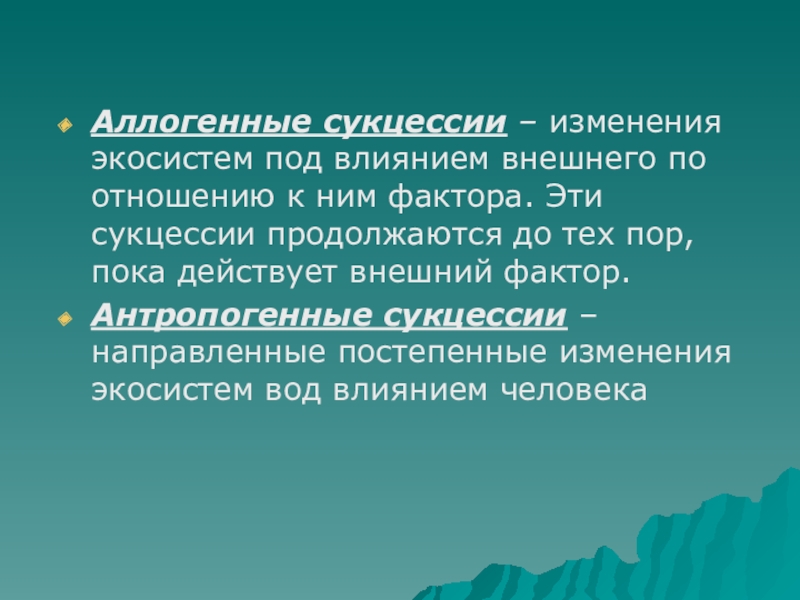 Аллогенные сукцессии – изменения экосистем под влиянием внешнего по отношению к ним фактора. Эти сукцессии продолжаются до тех пор, пока действует внешний фактор.

Антропогенные сукцессии – направленные постепенные изменения экосистем вод влиянием человека